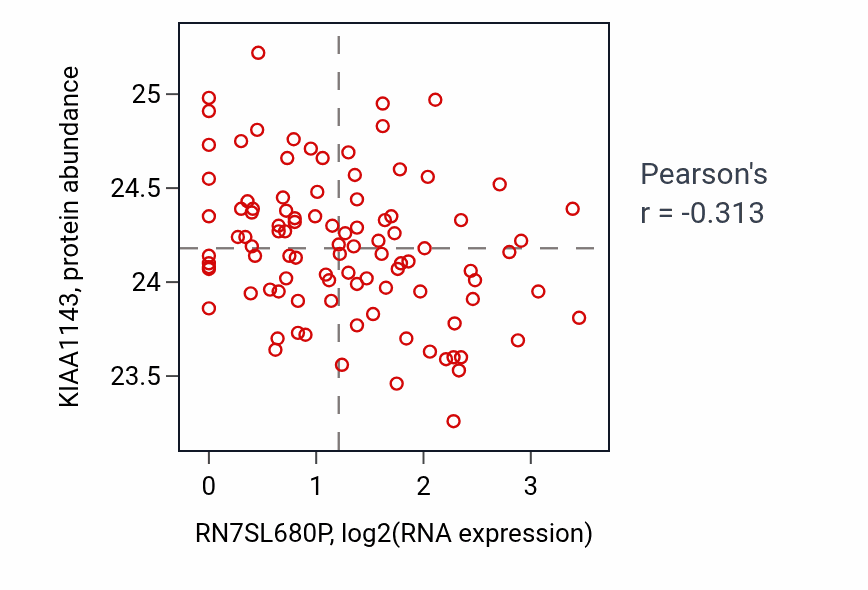 KIAA1143, protein abundance

25
24.5
24
23.5

0
1
2
3

RN7SL680P, log2(RNA expression)

Pearson's r = -0.313